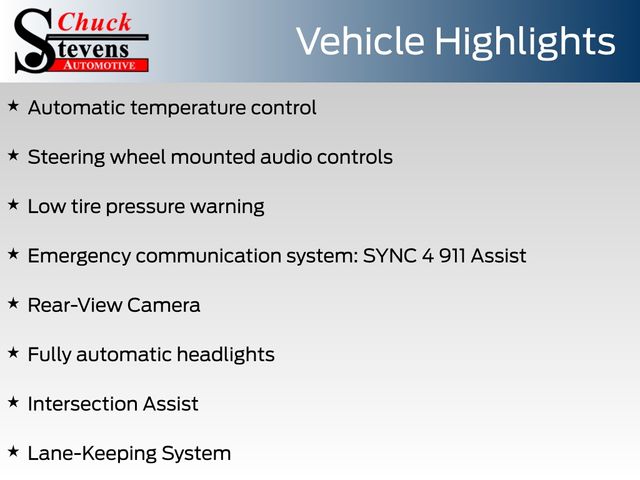 Chuck
Stevens
AUTOMOTIVE

Vehicle Highlights

★ Automatic temperature control

★ Steering wheel mounted audio controls

★ Low tire pressure warning

★ Emergency communication system: SYNC 4 911 Assist

★ Rear-View Camera

★ Fully automatic headlights

★ Intersection Assist

★ Lane-Keeping System